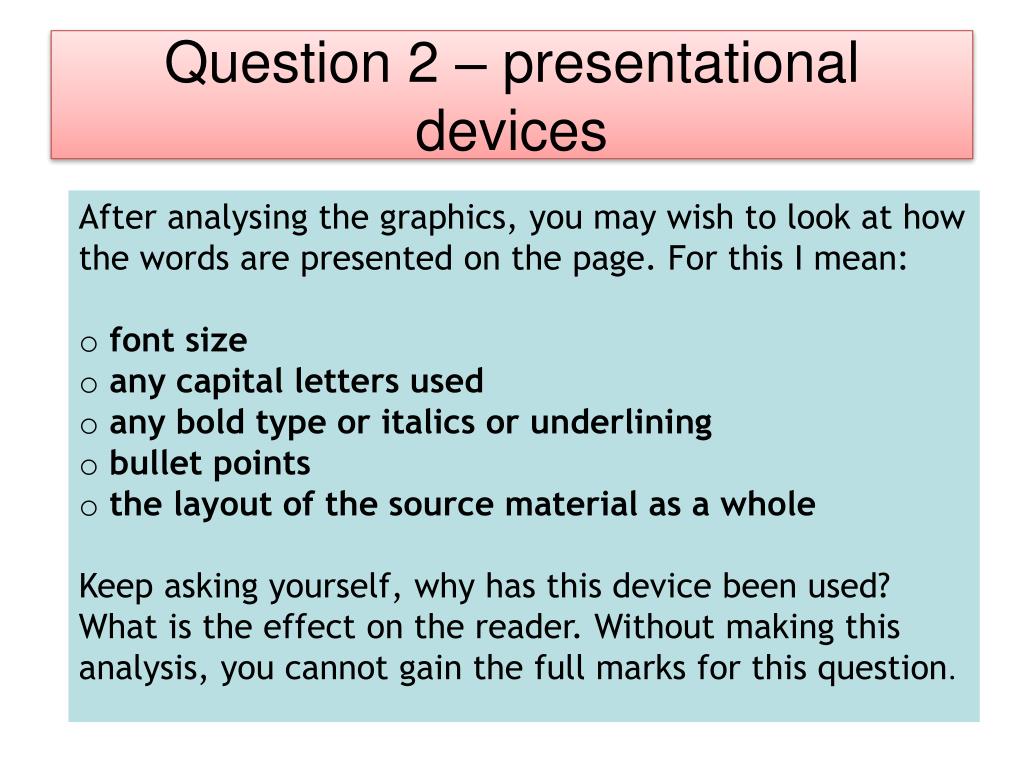 Question 2 – presentational devices

After analysing the graphics, you may wish to look at how the words are presented on the page. For this I mean:

o font size
o any capital letters used
o any bold type or italics or underlining
o bullet points
o the layout of the source material as a whole

Keep asking yourself, why has this device been used? What is the effect on the reader. Without making this analysis, you cannot gain the full marks for this question.